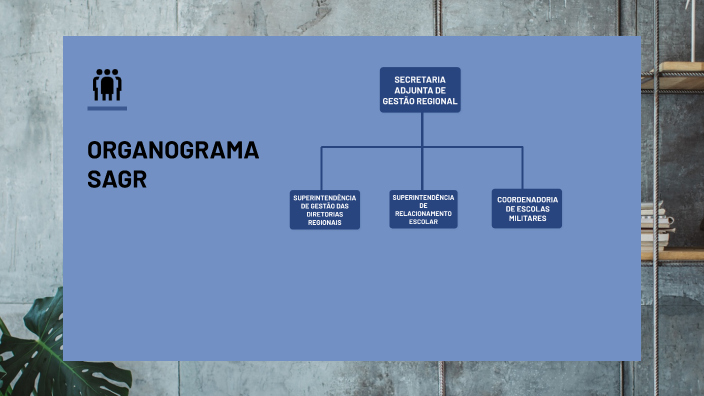 ORGANOGRAMA SAGR

SECRETARIA ADJUNTA DE GESTÃO REGIONAL

SUPERINTENDÊNCIA DE GESTÃO DAS DIRETORIAS REGIONAIS

SUPERINTENDÊNCIA DE RELACIONAMENTO ESCOLAR

COORDENADORIA DE ESCOLAS MILITARES